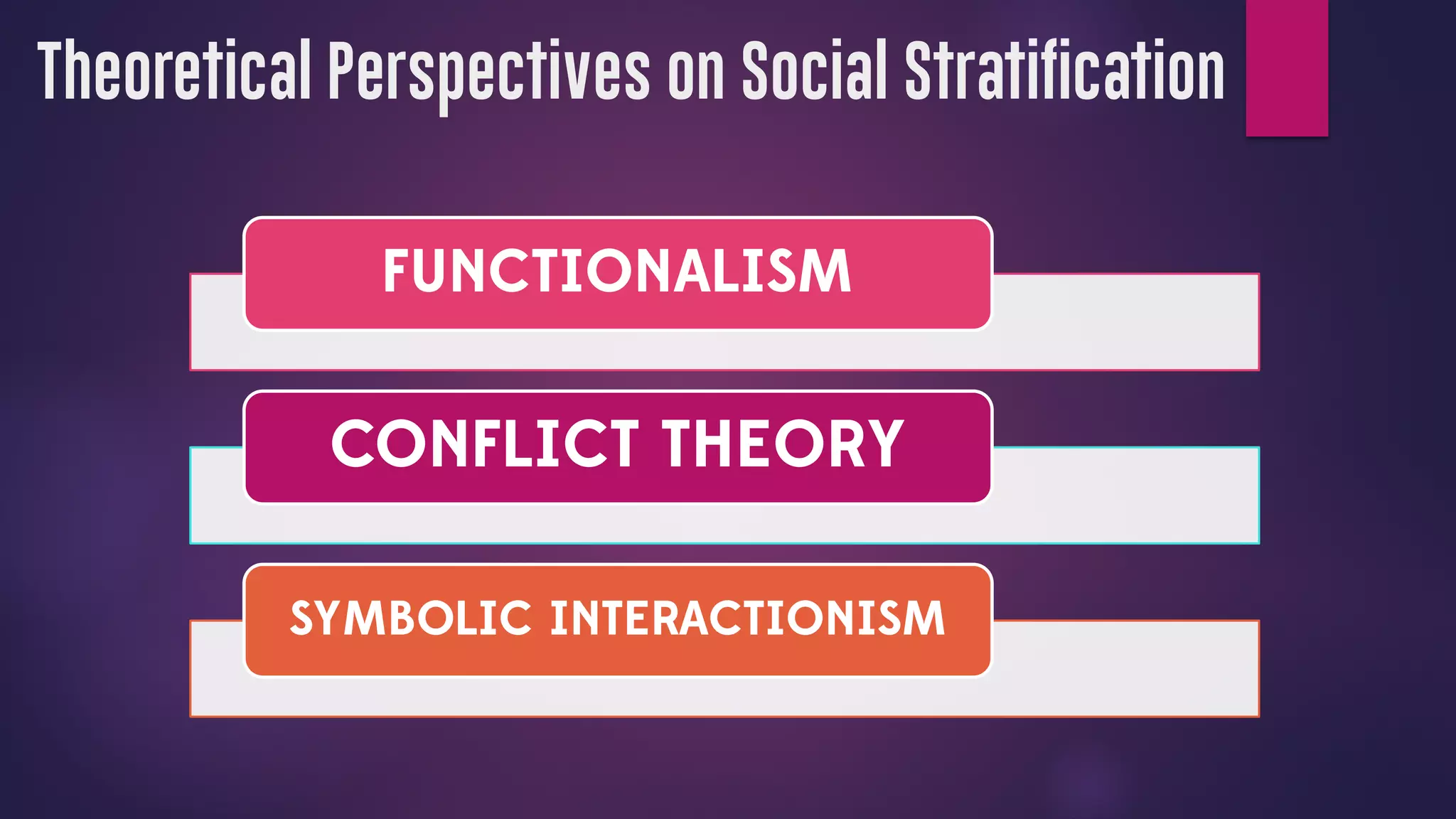 Theoretical Perspectives on Social Stratification

FUNCTIONALISM

CONFLICT THEORY

SYMBOLIC INTERACTIONISM